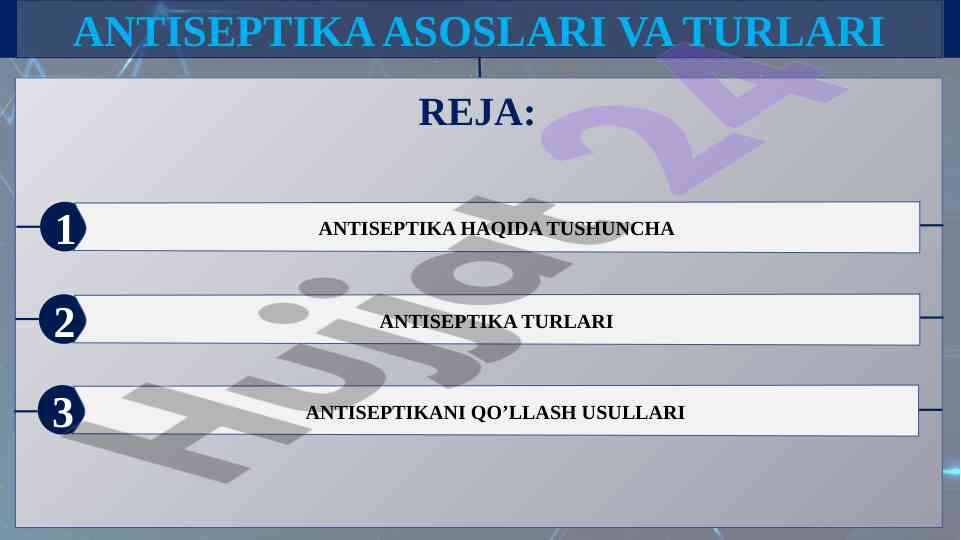 ANTISEPTIKA ASOSLARI VA TURLARI

REJA:

1 ANTISEPTIKA HAQIDA TUSHUNCHA

2 ANTISEPTIKA TURLARI

3 ANTISEPTIKANI QO’LLASH USULLARI

Hujjat 24